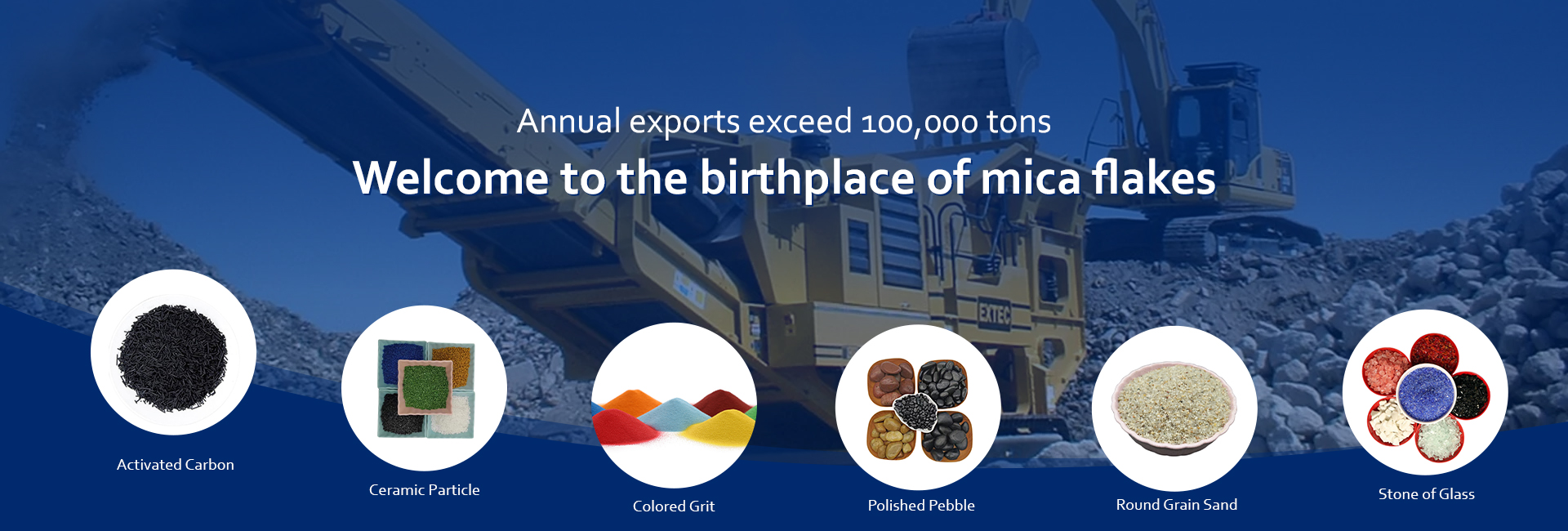 Annual exports exceed 100,000 tons

Welcome to the birthplace of mica flakes

EXTEC

Activated Carbon

Ceramic Particle

Colored Grit

Polished Pebble

Round Grain Sand

Stone of Glass